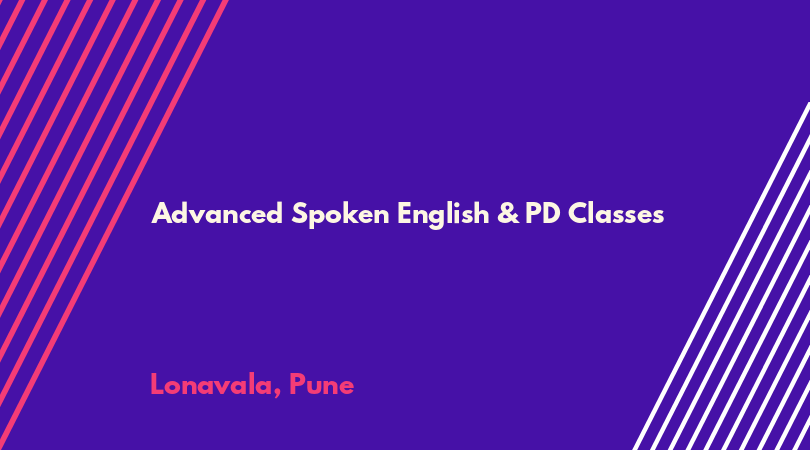 Advanced Spoken English & PD Classes

Lonavala, Pune